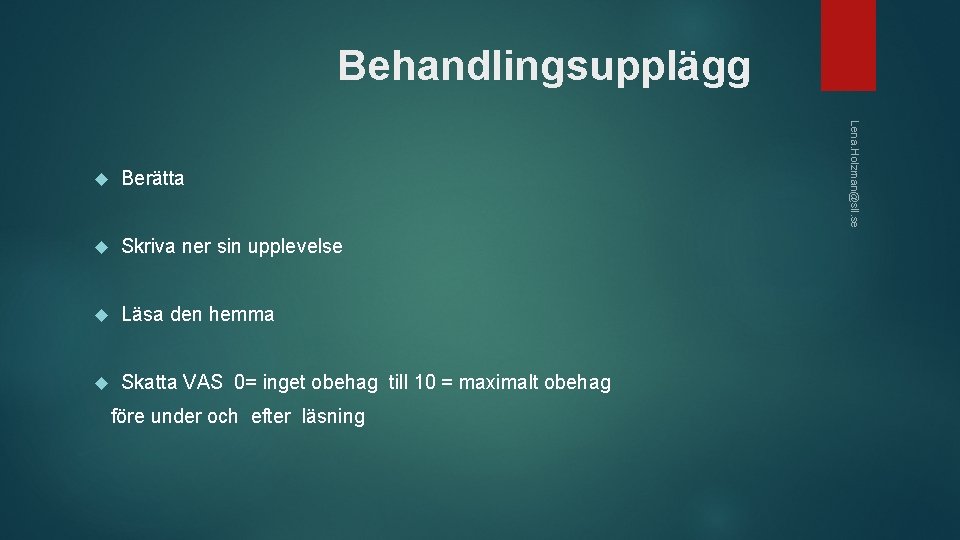 Behandlingsupplägg

Lena.Holzman@sll.se

Berätta

Skriva ner sin upplevelse

Läsa den hemma

Skatta VAS 0= inget obehag till 10 = maximalt obehag före under och efter läsning